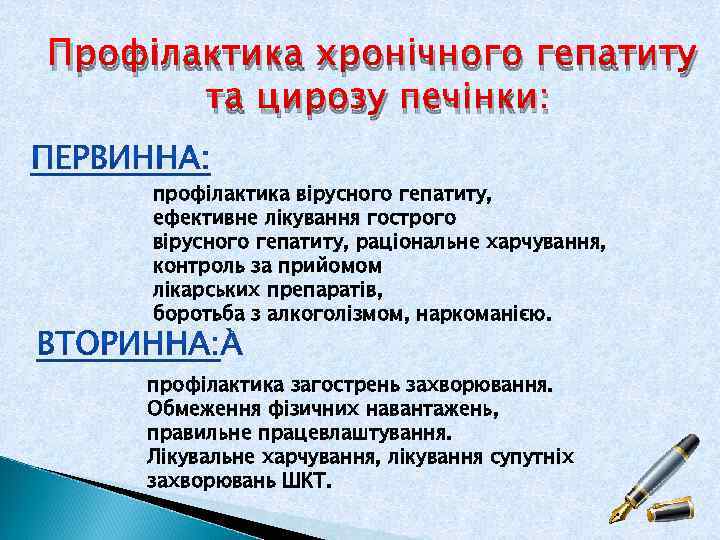 Профілактика хронічного гепатиту та цирозу печінки:

ПЕРВИННА:

профілактика вірусного гепатиту, ефективне лікування гострого вірусного гепатиту, раціональне харчування, контроль за прийомом лікарських препаратів, боротьба з алкоголізмом, наркоманією.

ВТОРИННА:À

профілактика загострень захворювання. Обмеження фізичних навантажень, правильне працевлаштування. Лікувальне харчування, лікування супутніх захворювань ШКТ.